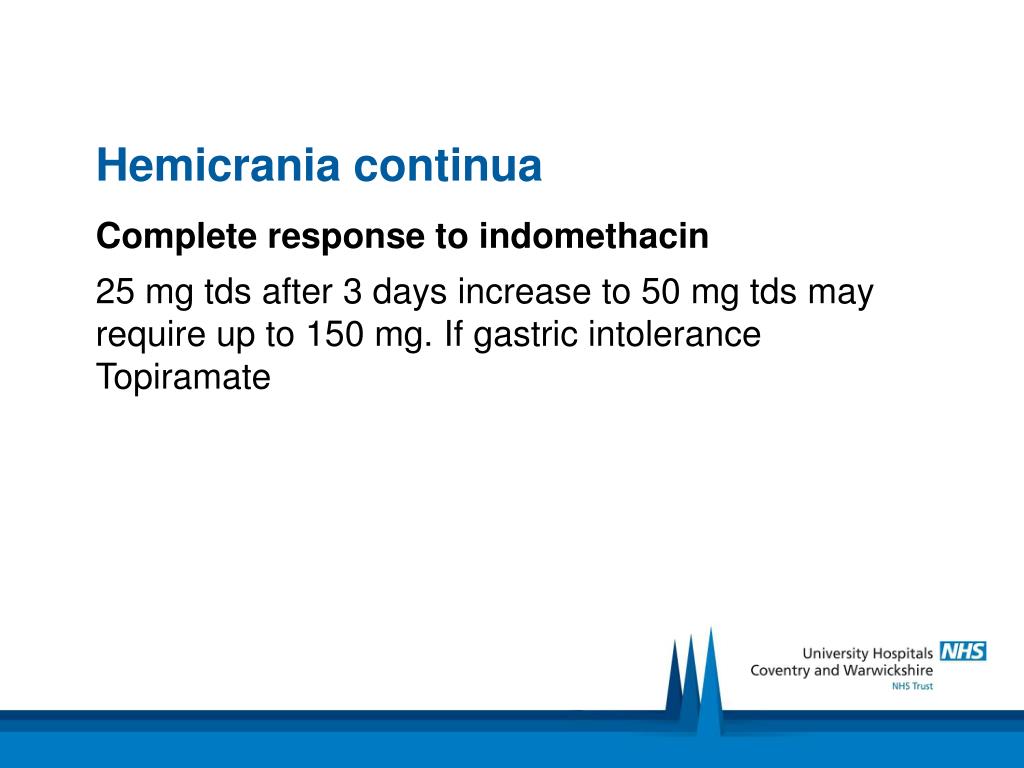 Hemicrania continua

Complete response to indomethacin

25 mg tds after 3 days increase to 50 mg tds may require up to 150 mg. If gastric intolerance Topiramate

University Hospitals NHS
Coventry and Warwickshire
NHS Trust